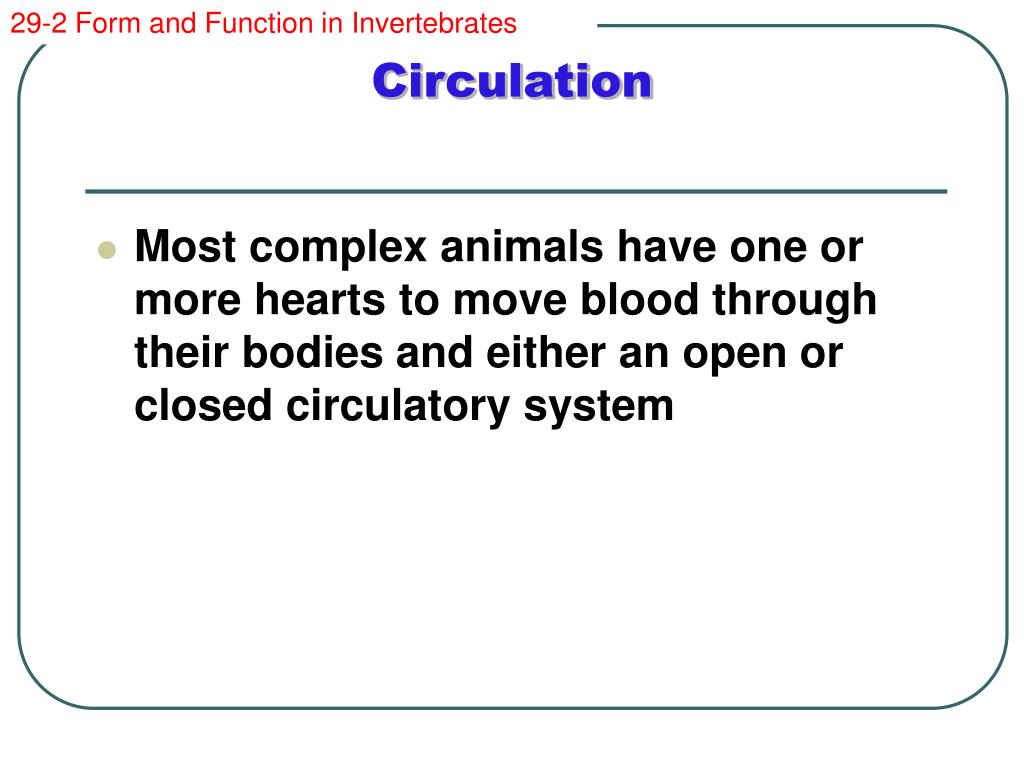 29-2 Form and Function in Invertebrates

Circulation

Most complex animals have one or more hearts to move blood through their bodies and either an open or closed circulatory system